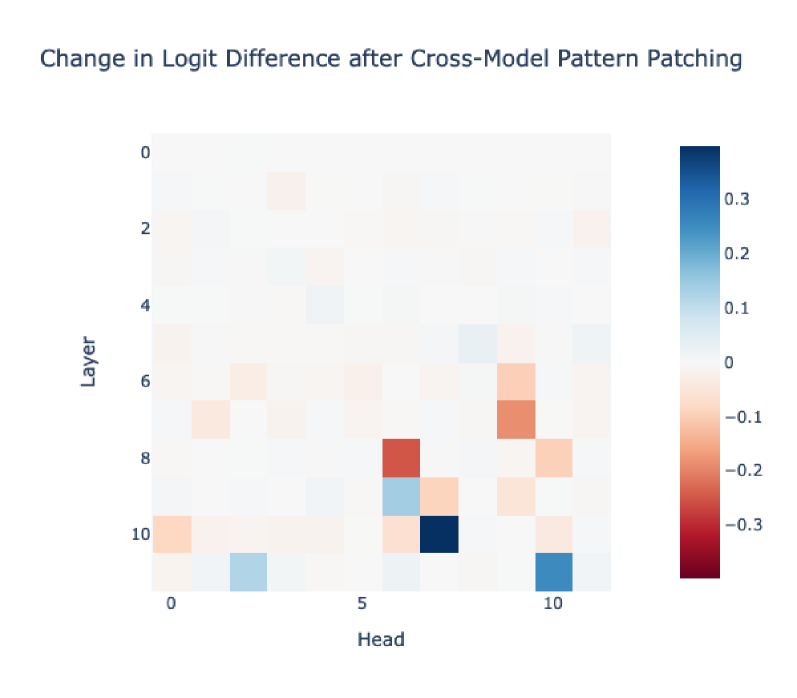 Change in Logit Difference after Cross-Model Pattern Patching

Layer

0
2
4
6
8
10

0
5
10

Head

0.3
0.2
0.1
0
−0.1
−0.2
−0.3